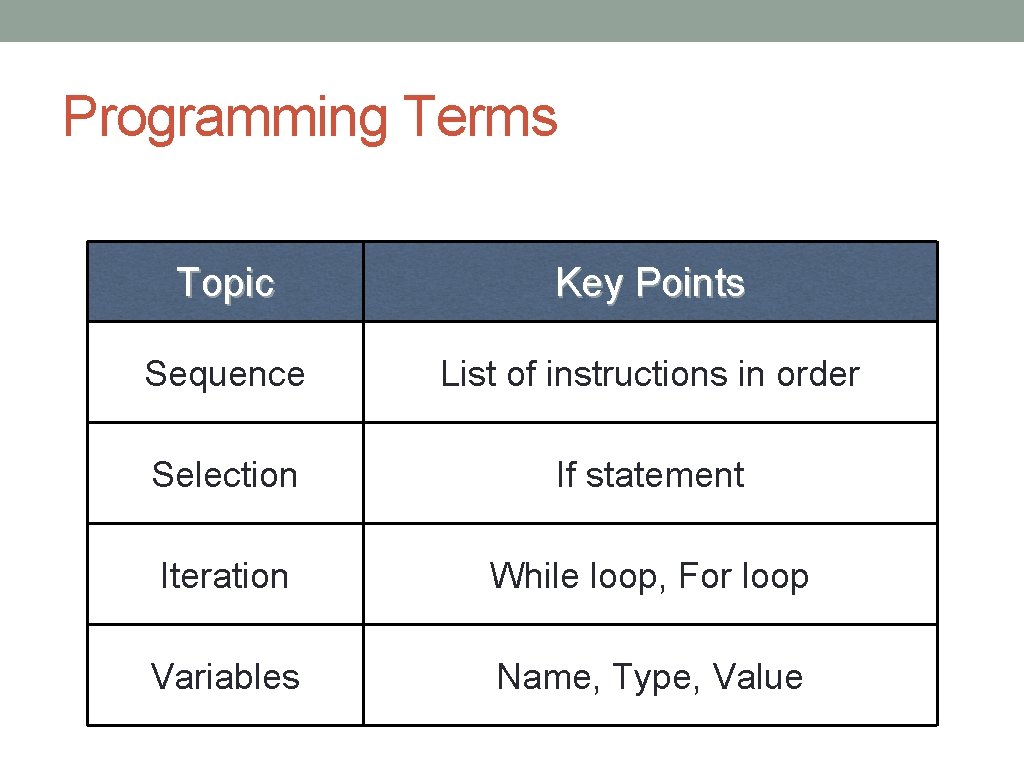 Programming Terms

| Topic | Key Points |
|---|---|
| Sequence | List of instructions in order |
| Selection | If statement |
| Iteration | While loop, For loop |
| Variables | Name, Type, Value |